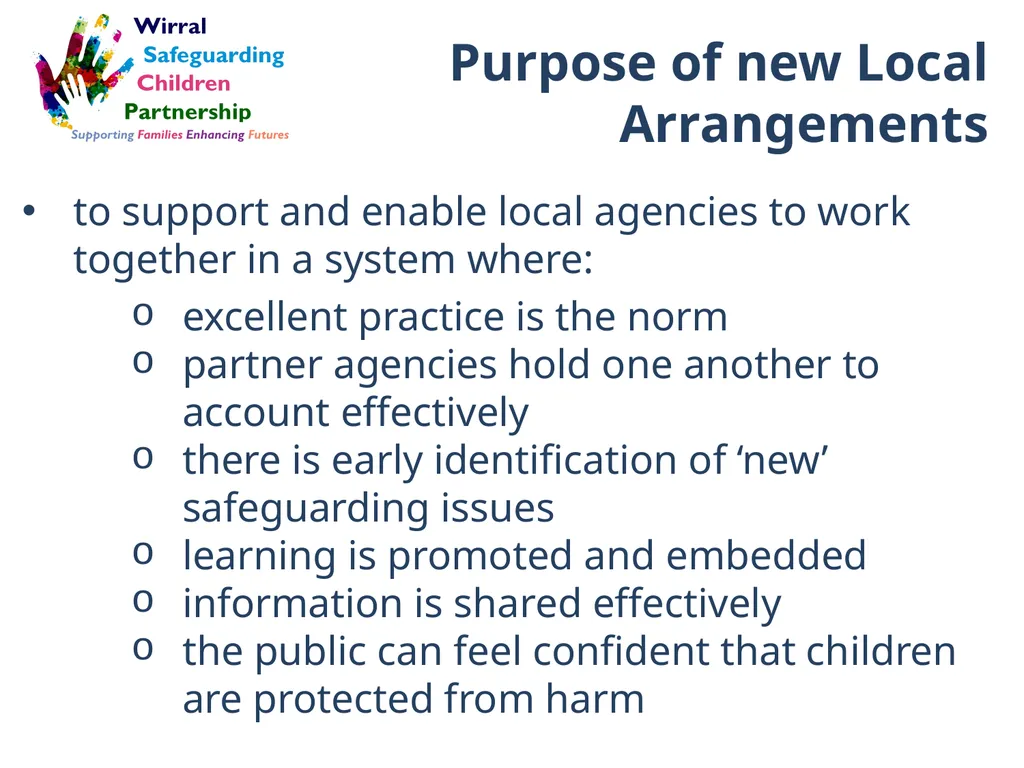 Wirral
Safeguarding
Children
Partnership
Supporting Families Enhancing Futures

Purpose of new Local Arrangements

• to support and enable local agencies to work together in a system where:
o excellent practice is the norm
o partner agencies hold one another to account effectively
o there is early identification of ‘new’ safeguarding issues
o learning is promoted and embedded
o information is shared effectively
o the public can feel confident that children are protected from harm